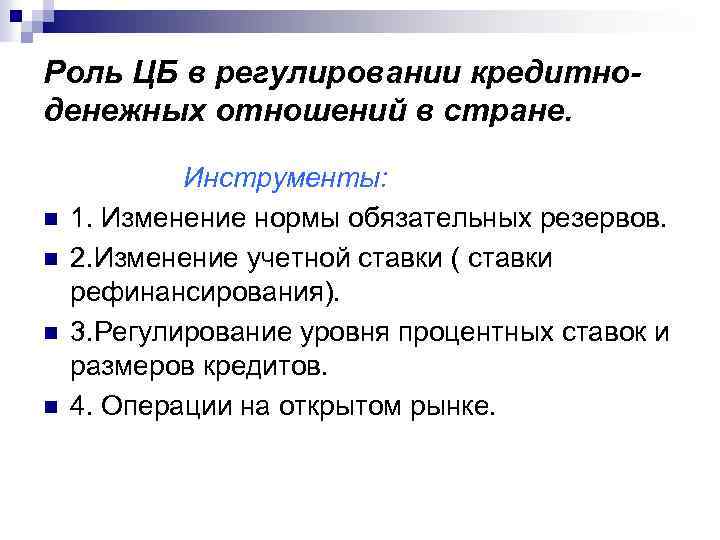 Роль ЦБ в регулировании кредитно-денежных отношений в стране.

Инструменты:

1. Изменение нормы обязательных резервов.

2.Изменение учетной ставки ( ставки рефинансирования).

3.Регулирование уровня процентных ставок и размеров кредитов.

4. Операции на открытом рынке.